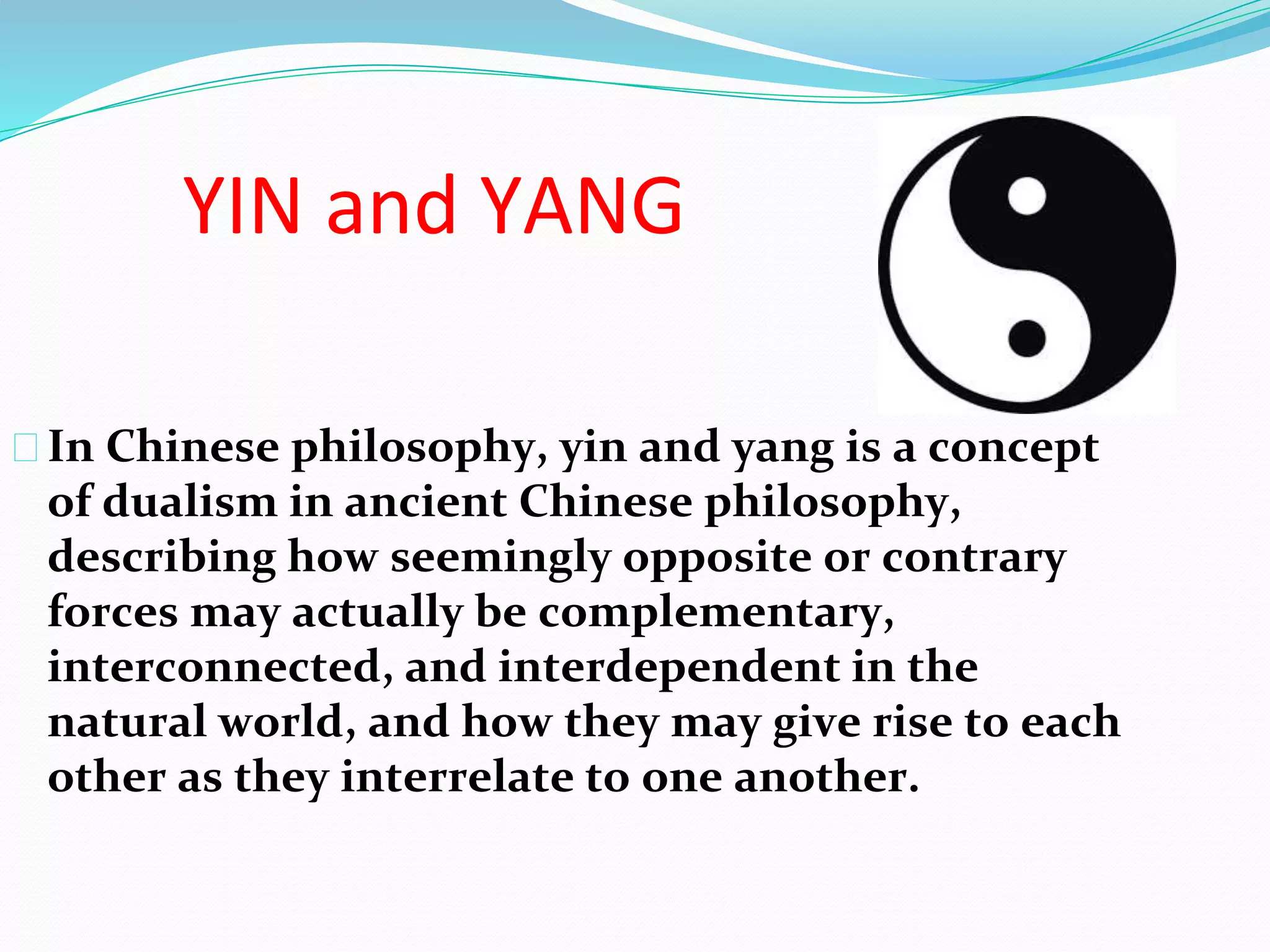 YIN and YANG

In Chinese philosophy, yin and yang is a concept of dualism in ancient Chinese philosophy, describing how seemingly opposite or contrary forces may actually be complementary, interconnected, and interdependent in the natural world, and how they may give rise to each other as they interrelate to one another.